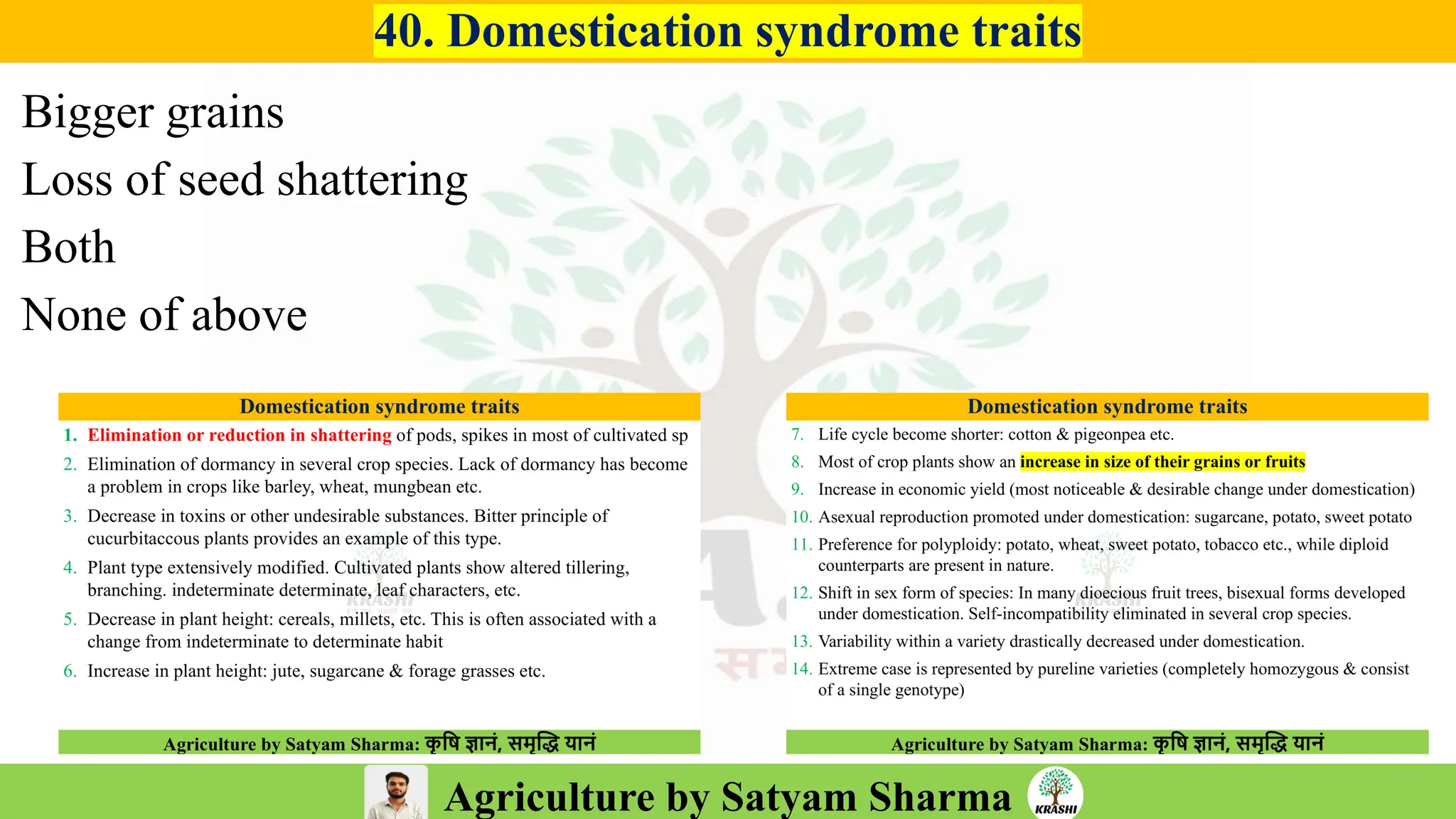 40. Domestication syndrome traits

Bigger grains

Loss of seed shattering

Both

None of above

Domestication syndrome traits

1. Elimination or reduction in shattering of pods, spikes in most of cultivated sp

2. Elimination of dormancy in several crop species. Lack of dormancy has become a problem in crops like barley, wheat, mungbean etc.

3. Decrease in toxins or other undesirable substances. Bitter principle of cucurbitaccous plants provides an example of this type.

4. Plant type extensively modified. Cultivated plants show altered tillering, branching. indeterminate determinate, leaf characters, etc.

5. Decrease in plant height: cereals, millets, etc. This is often associated with a change from indeterminate to determinate habit

6. Increase in plant height: jute, sugarcane & forage grasses etc.

Agriculture by Satyam Sharma: कृषि ज्ञानं, समृद्धि यानं

Domestication syndrome traits

7. Life cycle become shorter: cotton & pigeonpea etc.

8. Most of crop plants show an increase in size of their grains or fruits

9. Increase in economic yield (most noticeable & desirable change under domestication)

10. Asexual reproduction promoted under domestication: sugarcane, potato, sweet potato

11. Preference for polyploidy: potato, wheat, sweet potato, tobacco etc., while diploid counterparts are present in nature.

12. Shift in sex form of species: In many dioecious fruit trees, bisexual forms developed under domestication. Self-incompatibility eliminated in several crop species.

13. Variability within a variety drastically decreased under domestication.

14. Extreme case is represented by pureline varieties (completely homozygous & consist of a single genotype)

Agriculture by Satyam Sharma: कृषि ज्ञानं, समृद्धि यानं

Agriculture by Satyam Sharma

KRASHI